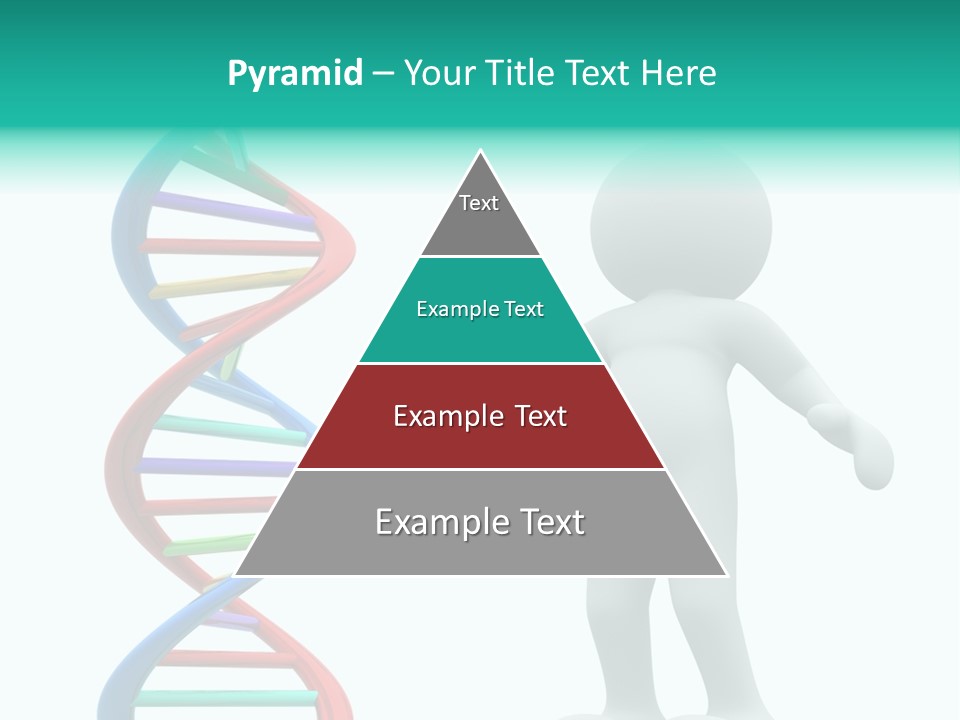 Pyramid – Your Title Text Here

Text

Example Text

Example Text

Example Text